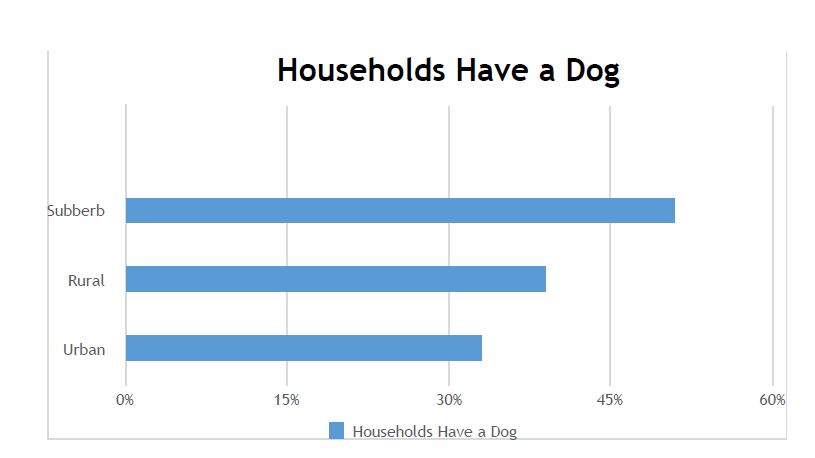 Households Have a Dog

Subberb
Rural
Urban

0%
15%
30%
45%
60%

Households Have a Dog